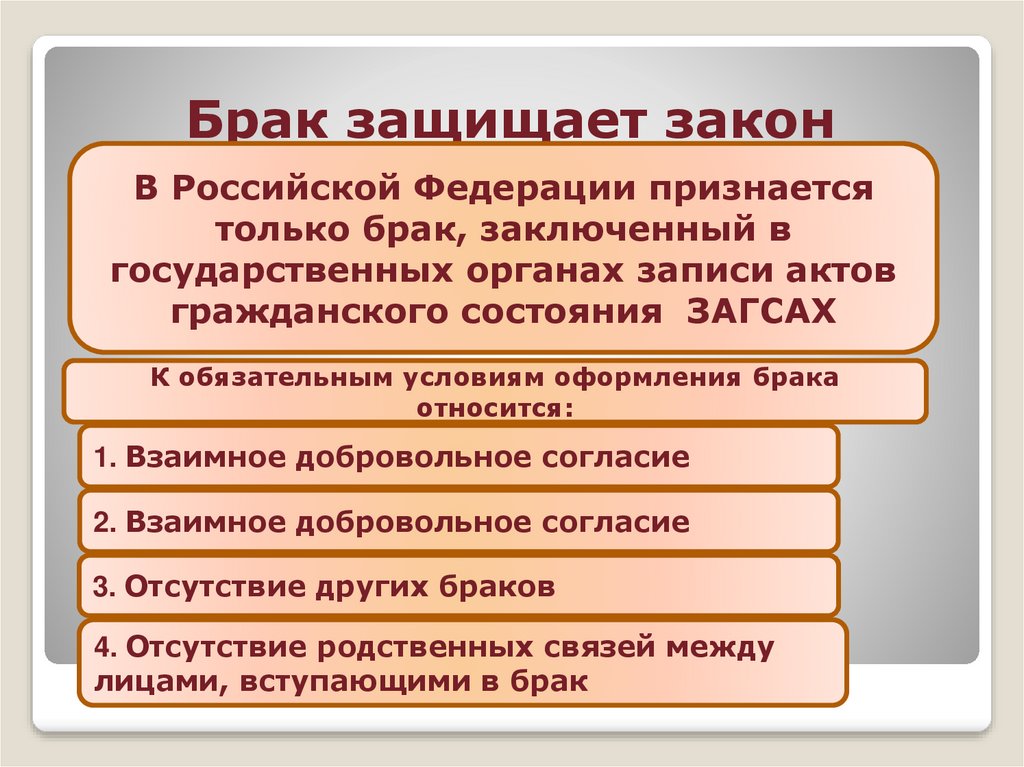 Брак защищает закон

В Российской Федерации признается только брак, заключенный в государственных органах записи актов гражданского состояния ЗАГСАХ

К обязательным условиям оформления брака относится:

1. Взаимное добровольное согласие

2. Взаимное добровольное согласие

3. Отсутствие других браков

4. Отсутствие родственных связей между лицами, вступающими в брак